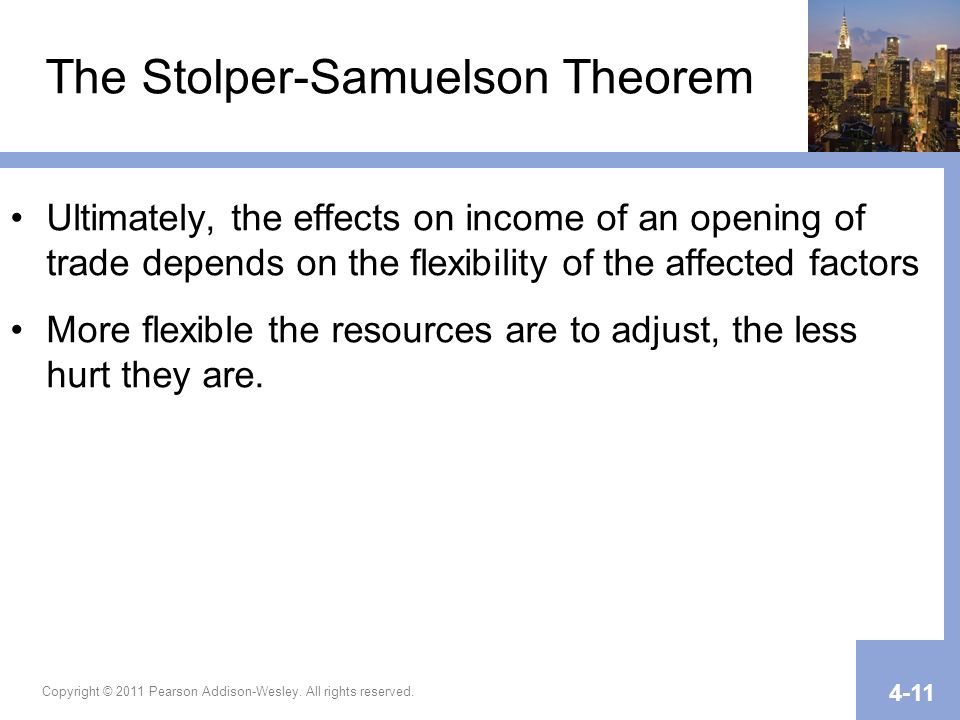 The Stolper-Samuelson Theorem

• Ultimately, the effects on income of an opening of trade depends on the flexibility of the affected factors

• More flexible the resources are to adjust, the less hurt they are.

Copyright © 2011 Pearson Addison-Wesley. All rights reserved.

4-11